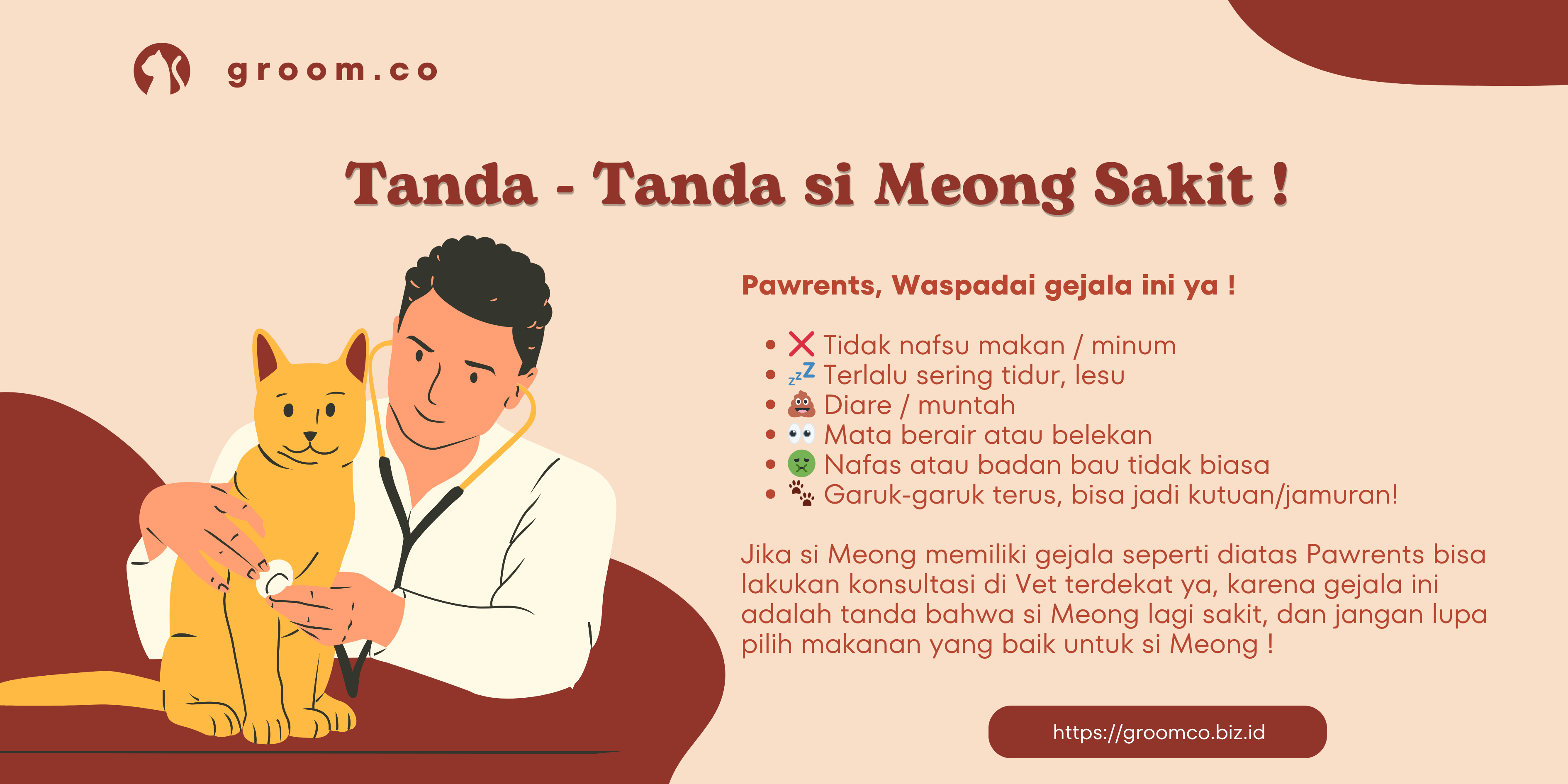 groom.co

Tanda - Tanda si Meong Sakit !

Pawrents, Waspadai gejala ini ya !

- ❌ Tidak nafsu makan / minum
- 💤 Terlalu sering tidur, lesu
- 💩 Diare / muntah
- 👀 Mata berair atau belekan
- 🤢 Nafas atau badan bau tidak biasa
- 🐾 Garuk-garuk terus, bisa jadi kutuan/jamuran!

Jika si Meong memiliki gejala seperti diatas Pawrents bisa lakukan konsultasi di Vet terdekat ya, karena gejala ini adalah tanda bahwa si Meong lagi sakit, dan jangan lupa pilih makanan yang baik untuk si Meong !

https://groomco.biz.id